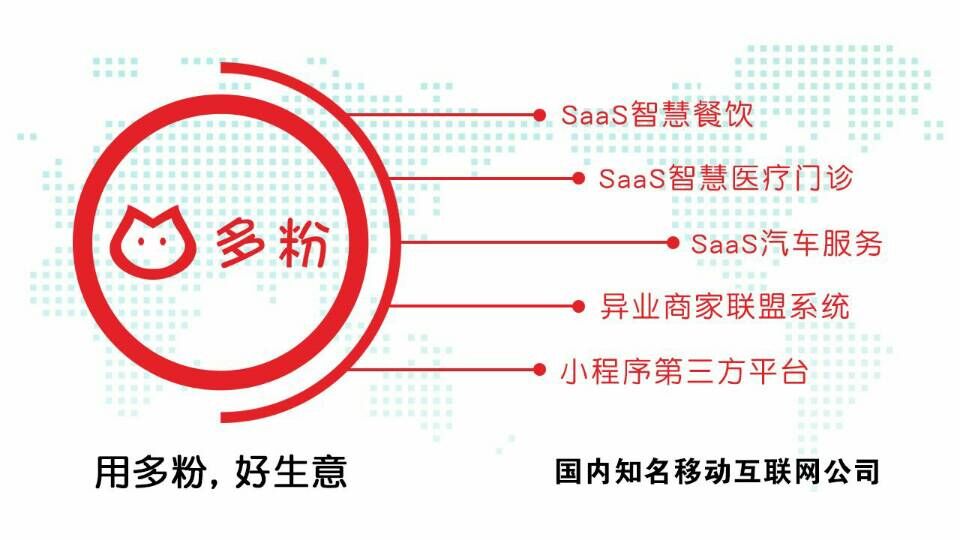 多粉

SaaS智慧餐饮

SaaS智慧医疗门诊

SaaS汽车服务

异业商家联盟系统

小程序第三方平台

用多粉，好生意

国内知名移动互联网公司